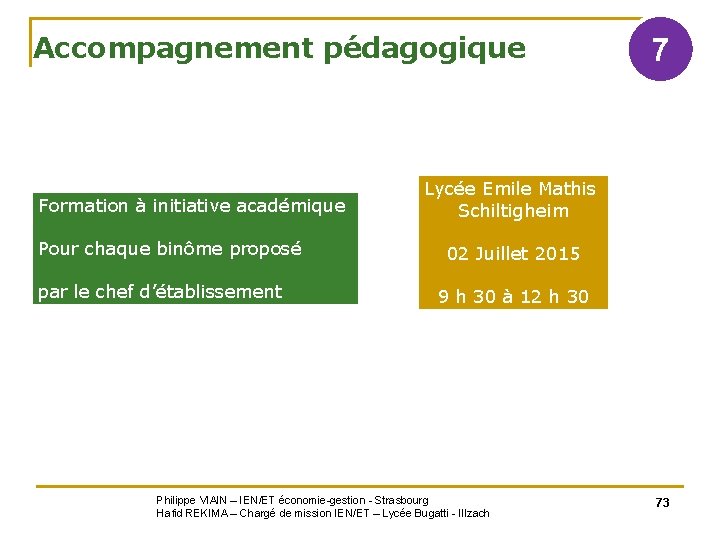 Accompagnement pédagogique

7

Formation à initiative académique

Pour chaque binôme proposé

par le chef d'établissement

Lycée Emile Mathis
Schiltigheim

02 Juillet 2015

9 h 30 à 12 h 30

Philippe VIAIN – IEN/ET économie-gestion - Strasbourg
Hafid REKIMA – Chargé de mission IEN/ET – Lycée Bugatti - Illzach

73